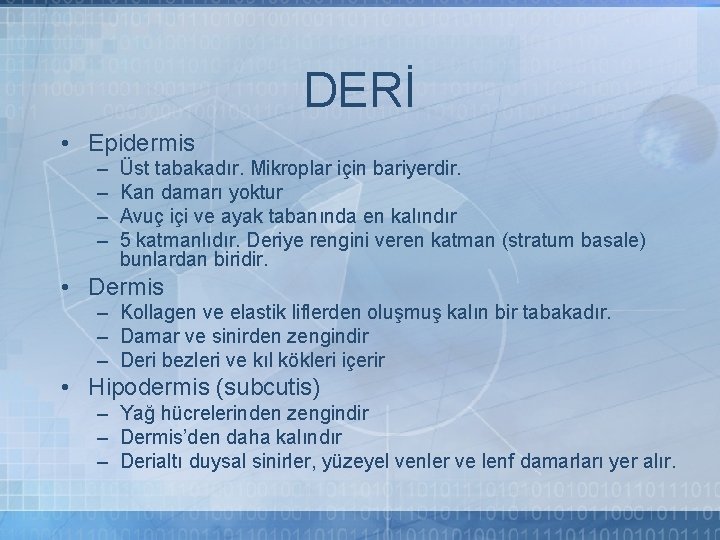 DERİ

• Epidermis
– Üst tabakadır. Mikroplar için bariyerdir.
– Kan damarı yoktur
– Avuç içi ve ayak tabanında en kalındır
– 5 katmanlıdır. Deriye rengini veren katman (stratum basale) bunlardan biridir.

• Dermis
– Kollagen ve elastik liflerden oluşmuş kalın bir tabakadır.
– Damar ve sinirden zengindir
– Deri bezleri ve kıl kökleri içerir

• Hipodermis (subcutis)
– Yağ hücrelerinden zengindir
– Dermis'den daha kalındır
– Derialtı duysal sinirler, yüzeyel venler ve lenf damarları yer alır.